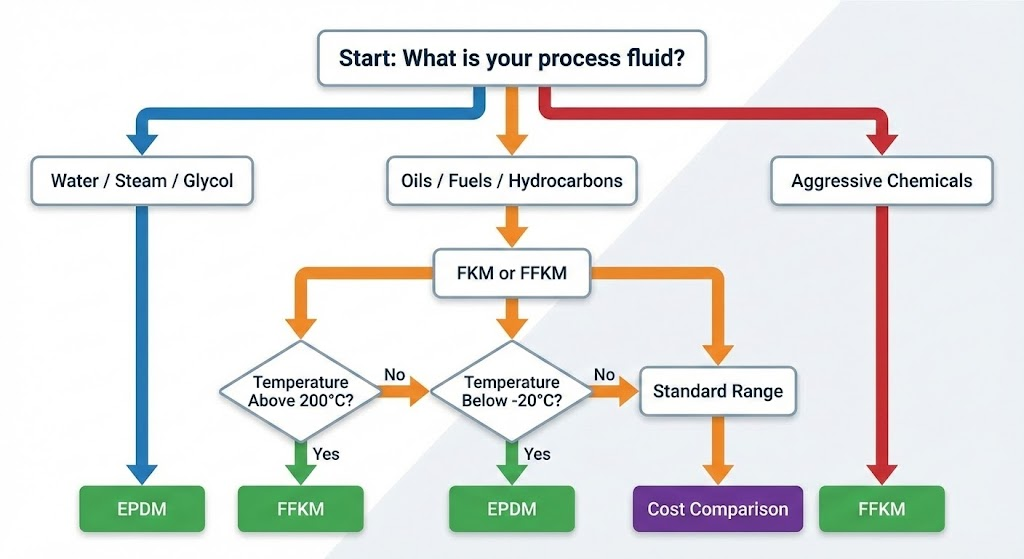 Start: What is your process fluid?

Water / Steam / Glycol

Oils / Fuels / Hydrocarbons

Aggressive Chemicals

FKM or FFKM

Temperature Above 200°C?

No

Temperature Below -20°C?

No

Standard Range

Yes

Yes

EPDM

FFKM

EPDM

Cost Comparison

FFKM